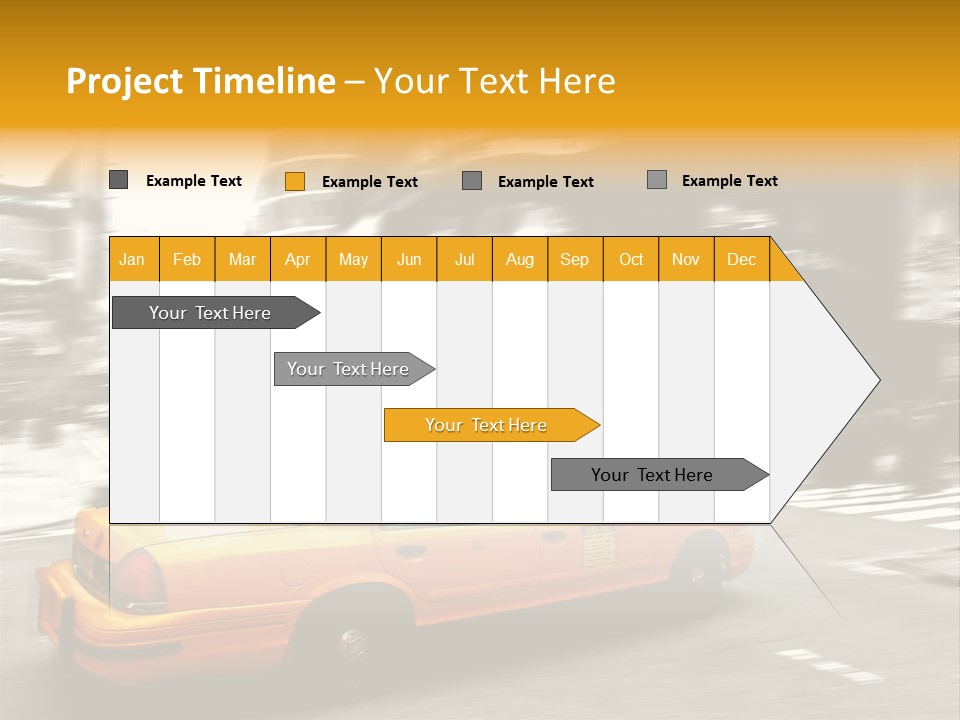 Project Timeline – Your Text Here

Example Text
Example Text
Example Text
Example Text

| Jan | Feb | Mar | Apr | May | Jun | Jul | Aug | Sep | Oct | Nov | Dec |
|---|---|---|---|---|---|---|---|---|---|---|---|

Your Text Here
Your Text Here
Your Text Here
Your Text Here